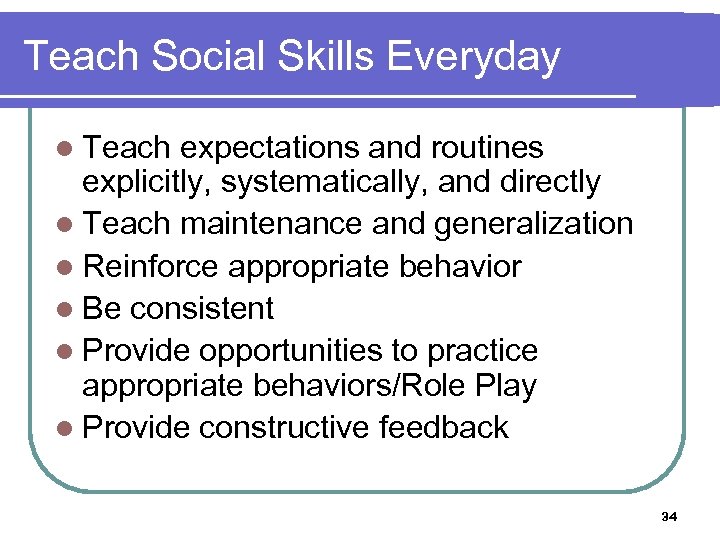 Teach Social Skills Everyday

- Teach expectations and routines explicitly, systematically, and directly
- Teach maintenance and generalization
- Reinforce appropriate behavior
- Be consistent
- Provide opportunities to practice appropriate behaviors/Role Play
- Provide constructive feedback

34